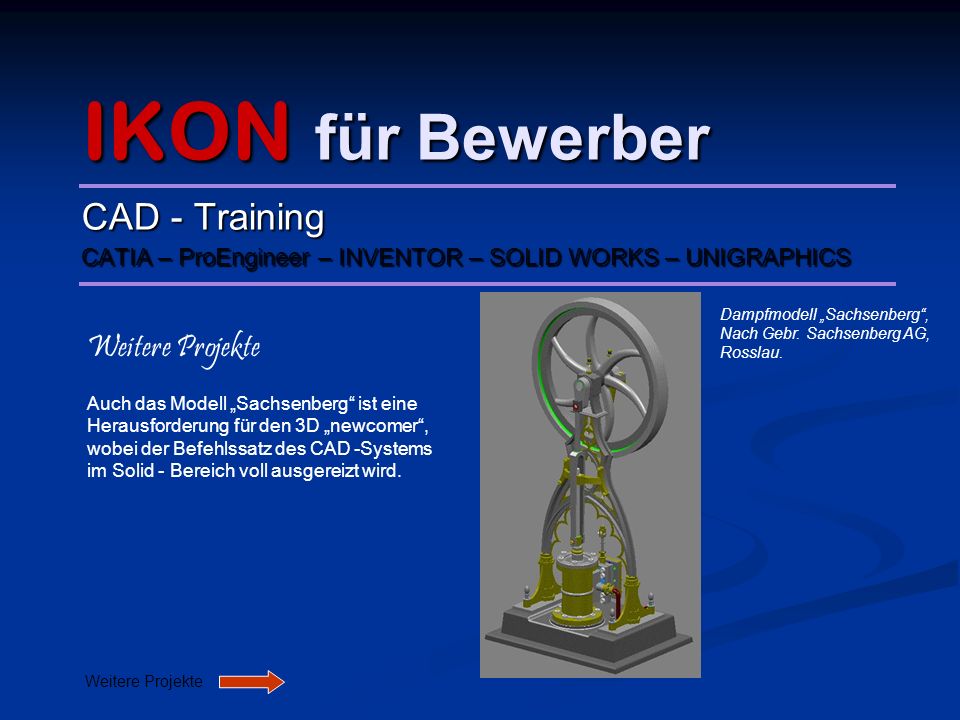 IKON für Bewerber

CAD - Training

CATIA – ProEngineer – INVENTOR – SOLID WORKS – UNIGRAPHICS

Weitere Projekte

Auch das Modell „Sachsenberg“ ist eine Herausforderung für den 3D „newcomer“, wobei der Befehlssatz des CAD -Systems im Solid - Bereich voll ausgereizt wird.

Dampfmodell „Sachsenberg“, Nach Gebr. Sachsenberg AG, Rosslau.

Weitere Projekte